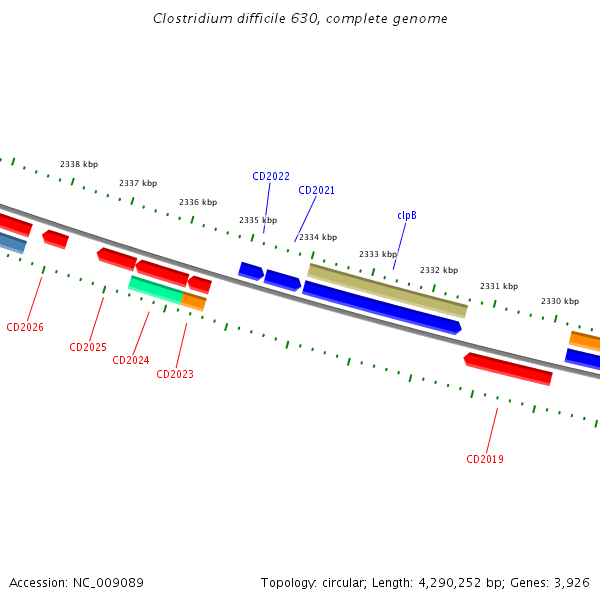 Clostridium difficile 630, complete genome

2338 kbp
2337 kbp
2336 kbp
2335 kbp
2334 kbp
2333 kbp
2332 kbp
2331 kbp
2330 kbp

CD2022
CD2021
clpB

CD2026
CD2025
CD2024
CD2023
CD2019

Accession: NC_009089

Topology: circular; Length: 4,290,252 bp; Genes: 3,926